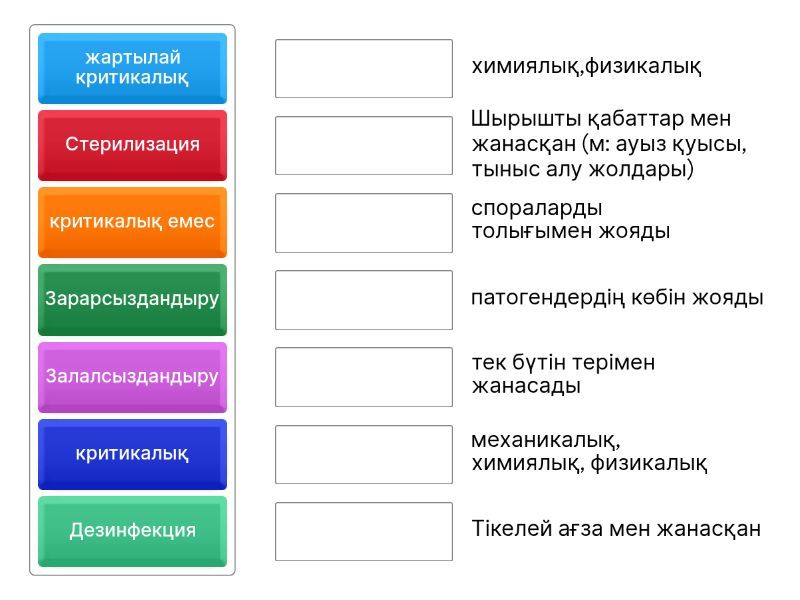 жартылай критикалық

Стерилизация

критикалық емес

Зарарсыздандыру

Залалсыздандыру

критикалық

Дезинфекция

химиялық,физикалық

Шырышты қабаттар мен жанасқан (м: ауыз қуысы, тыныс алу жолдары)

спораларды толығымен жояды

патогендердің көбін жояды

тек бүтін терімен жанасады

механикалық, химиялық, физикалық

Тікелей ағза мен жанасқан